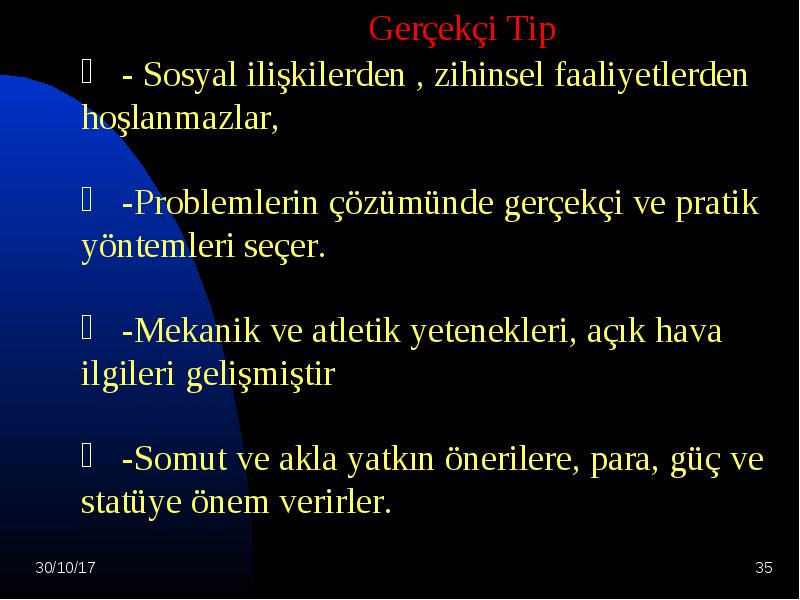 Gerçekçi Tip

- Sosyal ilişkilerden , zihinsel faaliyetlerden hoşlanmazlar,

-Problemlerin çözümünde gerçekçi ve pratik yöntemleri seçer.

-Mekanik ve atletik yetenekleri, açık hava ilgileri gelişmiştir

-Somut ve akla yatkın önerilere, para, güç ve statüye önem verirler.

30/10/17

35